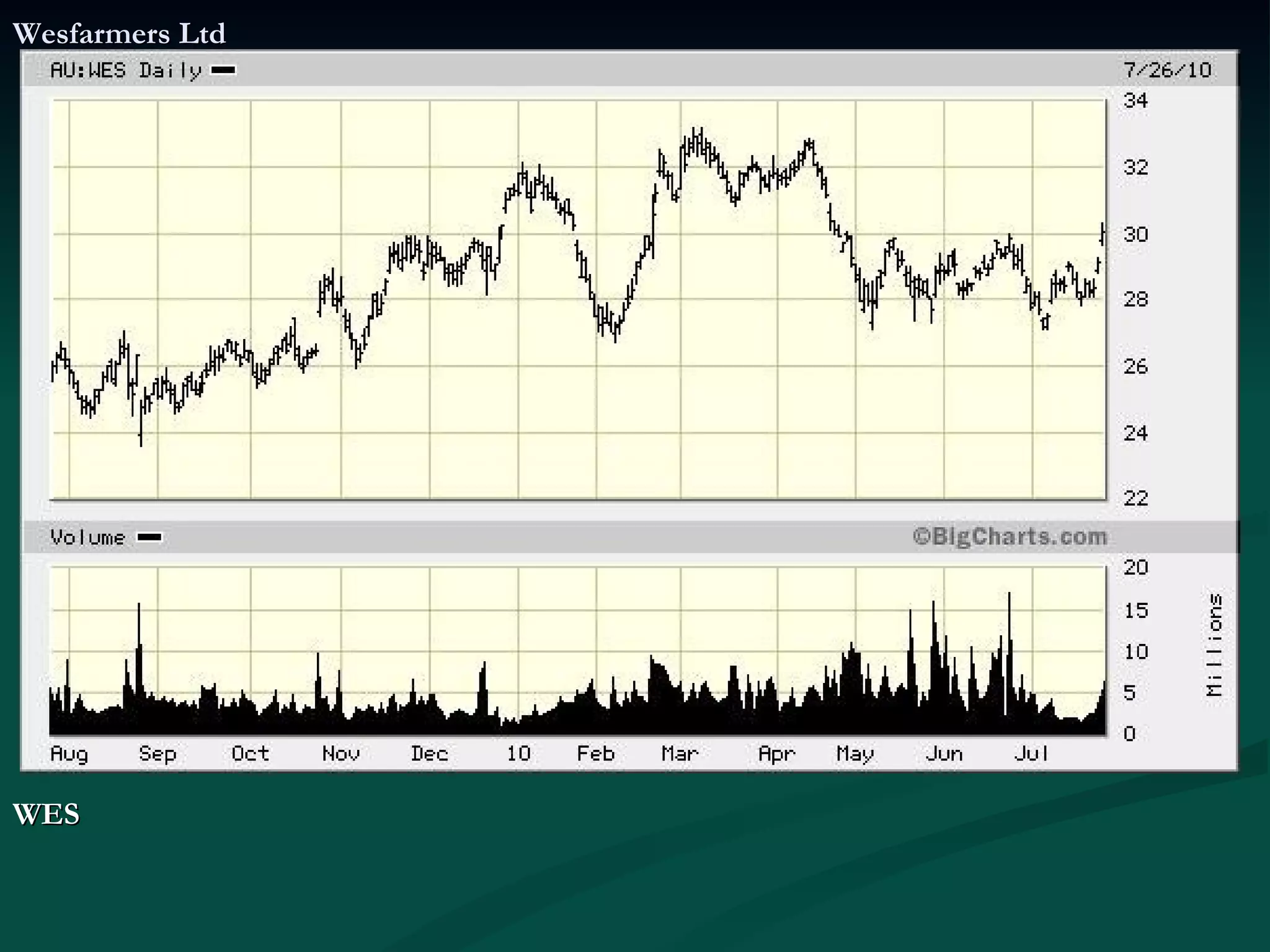 Wesfarmers Ltd

AU:WES Daily

7/26/10

34
32
30
28
26
24
22

Volume

©BigCharts.com

20
15
10
5
0

Millions

Aug Sep Oct Nov Dec 10 Feb Mar Apr May Jun Jul

WES